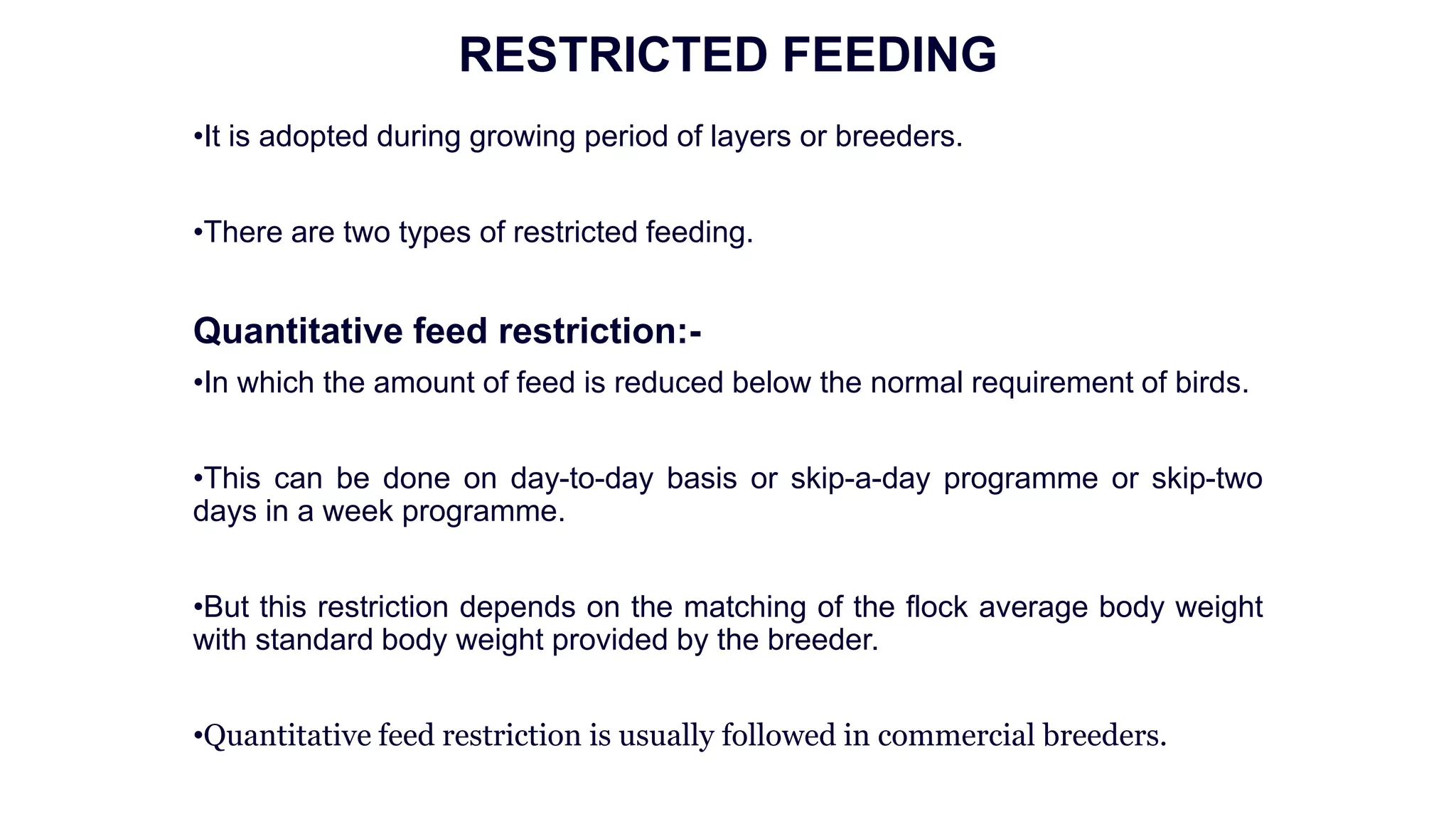 RESTRICTED FEEDING

•It is adopted during growing period of layers or breeders.

•There are two types of restricted feeding.

Quantitative feed restriction:-

•In which the amount of feed is reduced below the normal requirement of birds.

•This can be done on day-to-day basis or skip-a-day programme or skip-two days in a week programme.

•But this restriction depends on the matching of the flock average body weight with standard body weight provided by the breeder.

•Quantitative feed restriction is usually followed in commercial breeders.